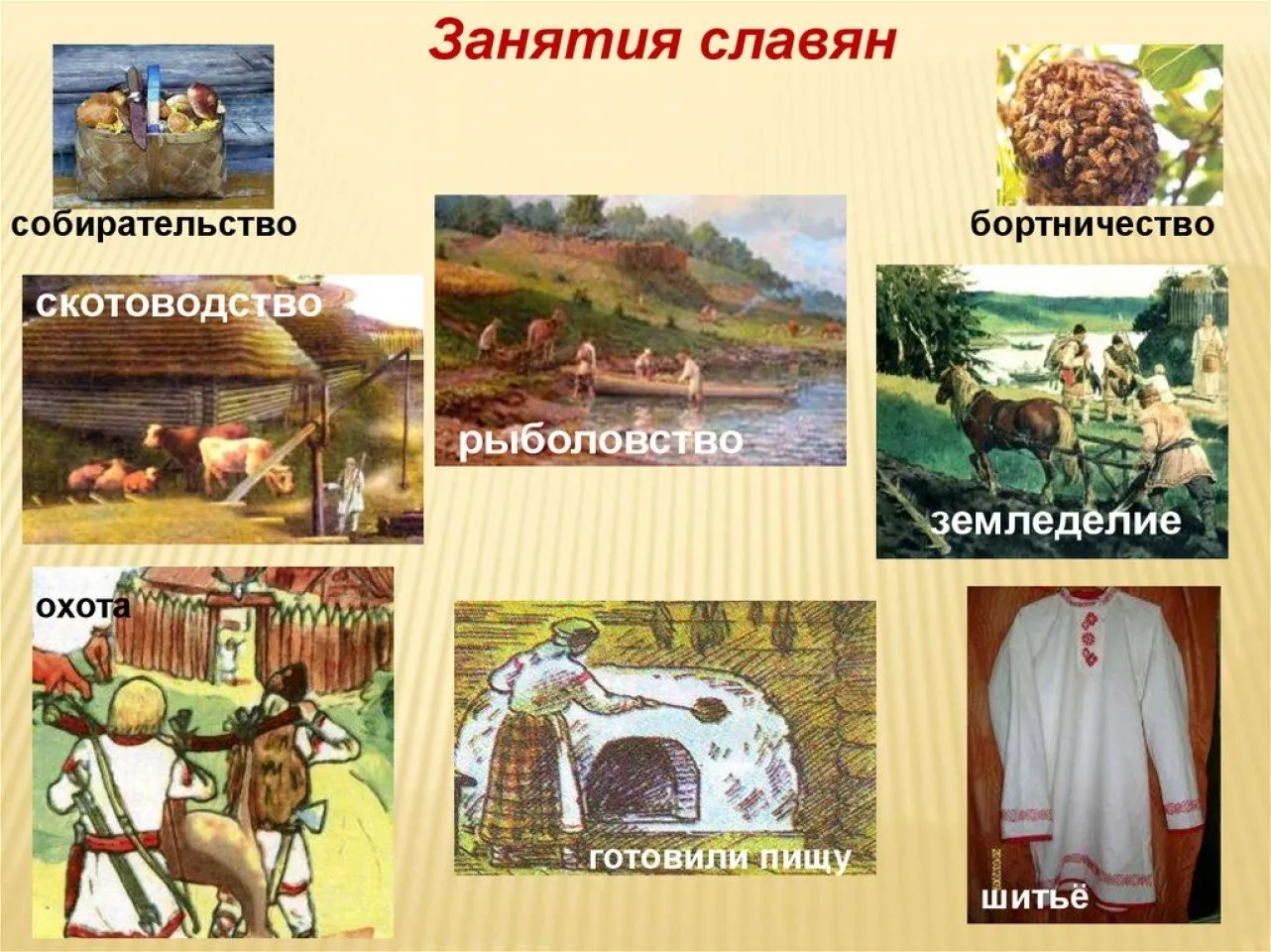 Занятия славян

собирательство

бортничество

скотоводство

рыболовство

земледелие

охота

готовили пищу

шитьё